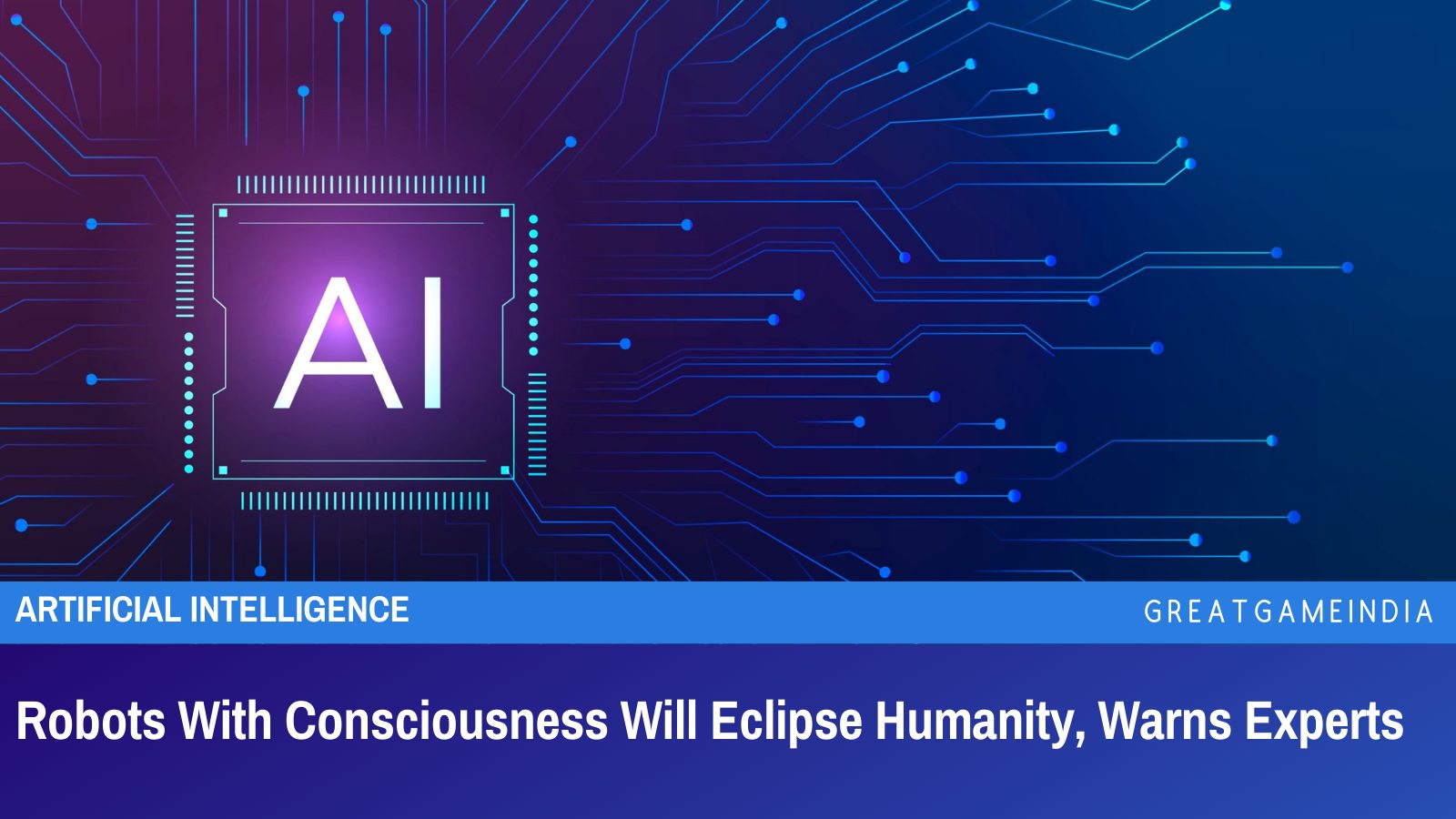 AI

ARTIFICIAL INTELLIGENCE

GREATGAMEINDIA

Robots With Consciousness Will Eclipse Humanity, Warns Experts